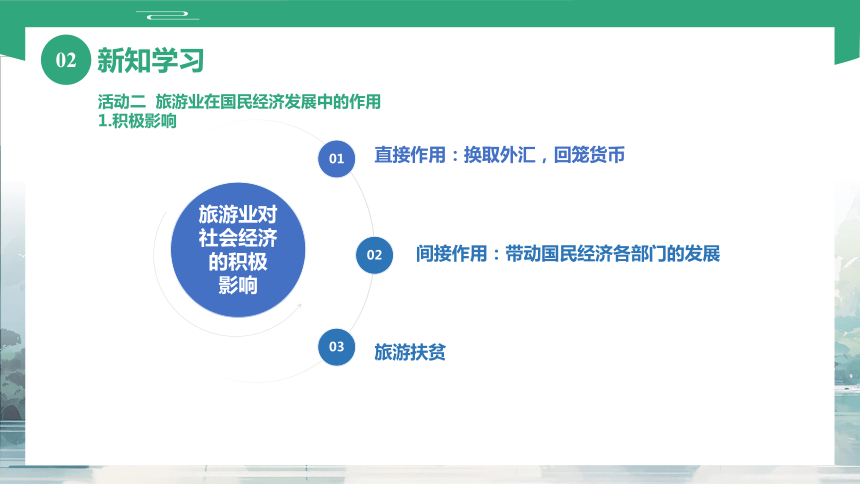 02 新知学习

活动二 旅游业在国民经济发展中的作用
1.积极影响

旅游业对社会经济的积极影响

01 直接作用：换取外汇，回笼货币

02 间接作用：带动国民经济各部门的发展

03 旅游扶贫